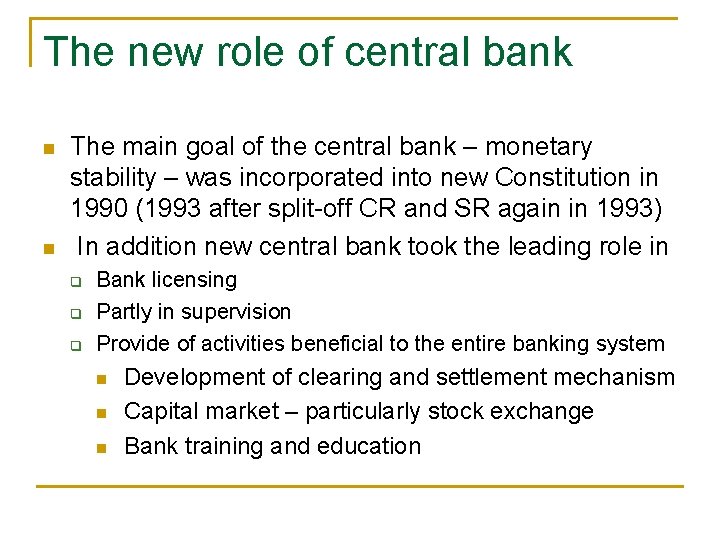 The new role of central bank

- The main goal of the central bank – monetary stability – was incorporated into new Constitution in 1990 (1993 after split-off CR and SR again in 1993)
- In addition new central bank took the leading role in
  - Bank licensing
  - Partly in supervision
  - Provide of activities beneficial to the entire banking system
    - Development of clearing and settlement mechanism
    - Capital market – particularly stock exchange
    - Bank training and education